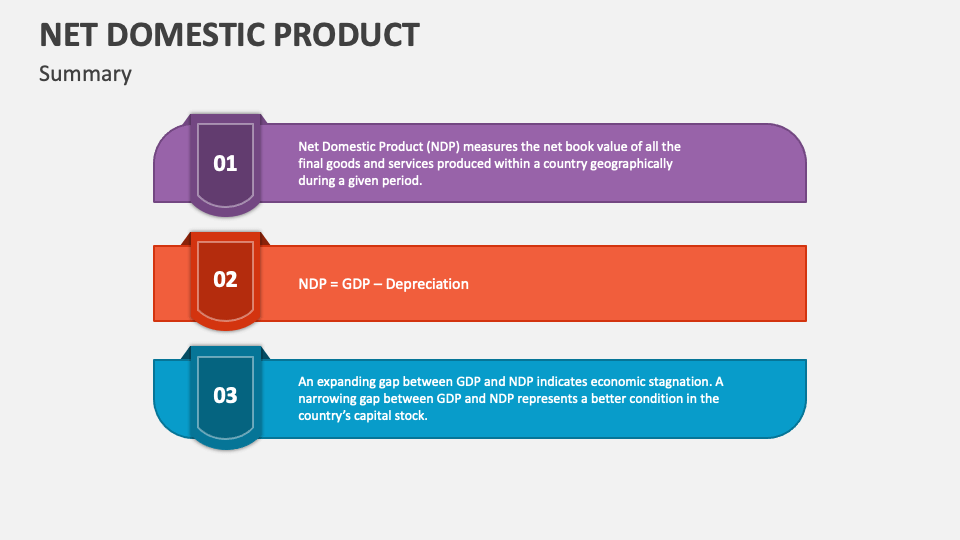 NET DOMESTIC PRODUCT

Summary

01

Net Domestic Product (NDP) measures the net book value of all the final goods and services produced within a country geographically during a given period.

02

NDP = GDP – Depreciation

03

An expanding gap between GDP and NDP indicates economic stagnation. A narrowing gap between GDP and NDP represents a better condition in the country's capital stock.